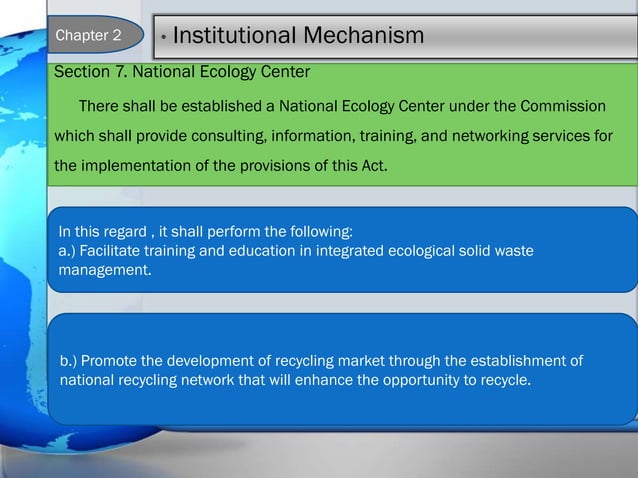 Chapter 2

• Institutional Mechanism

Section 7. National Ecology Center

There shall be established a National Ecology Center under the Commission which shall provide consulting, information, training, and networking services for the implementation of the provisions of this Act.

In this regard , it shall perform the following:
a.) Facilitate training and education in integrated ecological solid waste management.

b.) Promote the development of recycling market through the establishment of national recycling network that will enhance the opportunity to recycle.